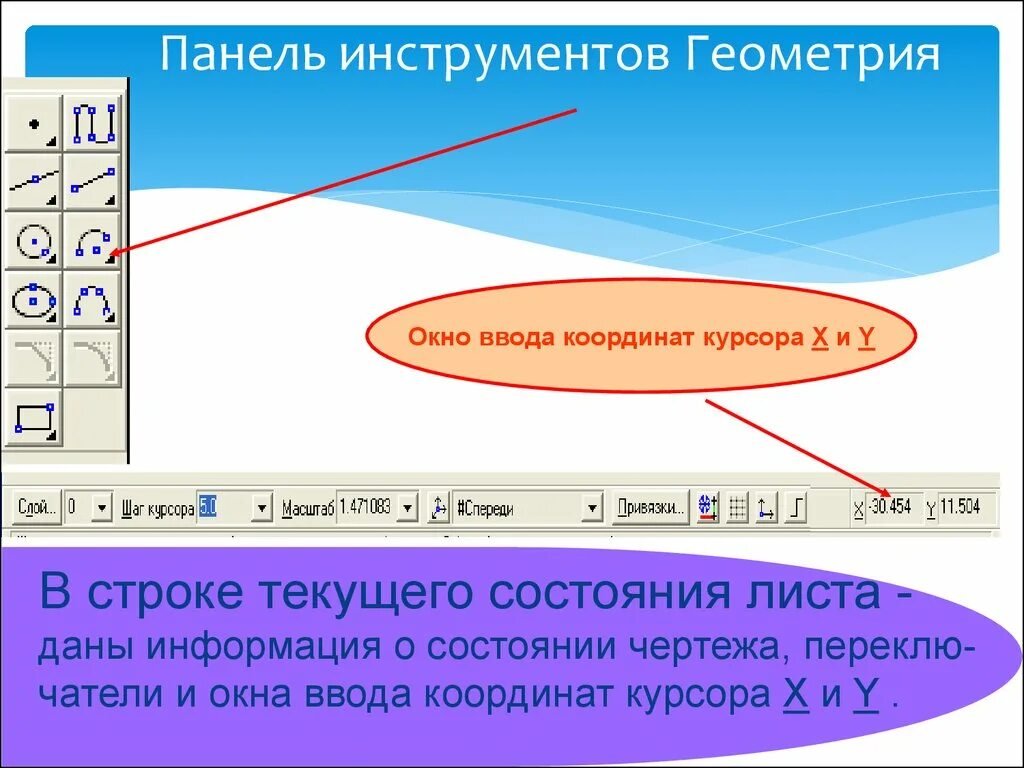 Панель инструментов Геометрия

Окно ввода координат курсора X и Y

Слой... 0 Шаг курсора 5.0 Масштаб 1.471083 #Спереди Привязки... X -30.454 Y 11.504

В строке текущего состояния листа - даны информация о состоянии чертежа, переключатели и окна ввода координат курсора X и Y .